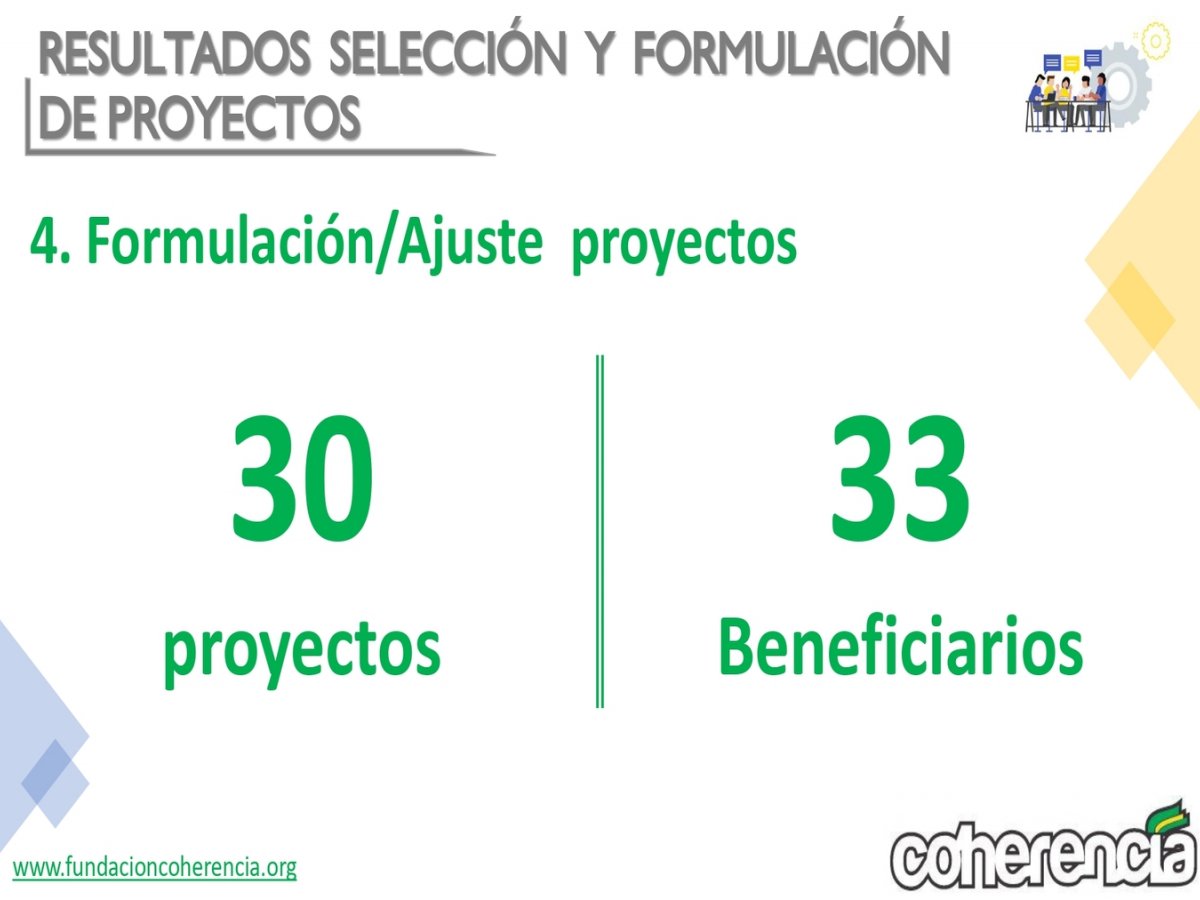 RESULTADOS SELECCIÓN Y FORMULACIÓN DE PROYECTOS

4. Formulación/Ajuste proyectos

30

proyectos

33

Beneficiarios

www.fundacioncoherencia.org

coherencia